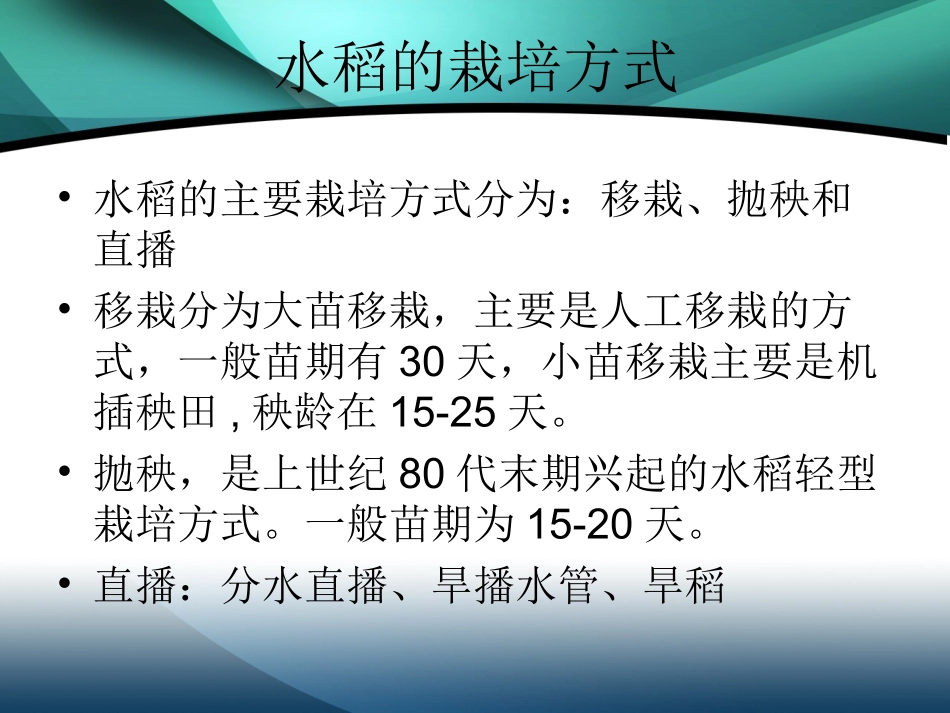 水稻的栽培方式

• 水稻的主要栽培方式分为：移栽、抛秧和直播

• 移栽分为大苗移栽，主要是人工移栽的方式，一般苗期有 30 天，小苗移栽主要是机插秧田 , 秧龄在 15-25 天。

• 抛秧，是上世纪 80 代末期兴起的水稻轻型栽培方式。一般苗期为 15-20 天。

• 直播：分水直播、旱播水管、旱稻